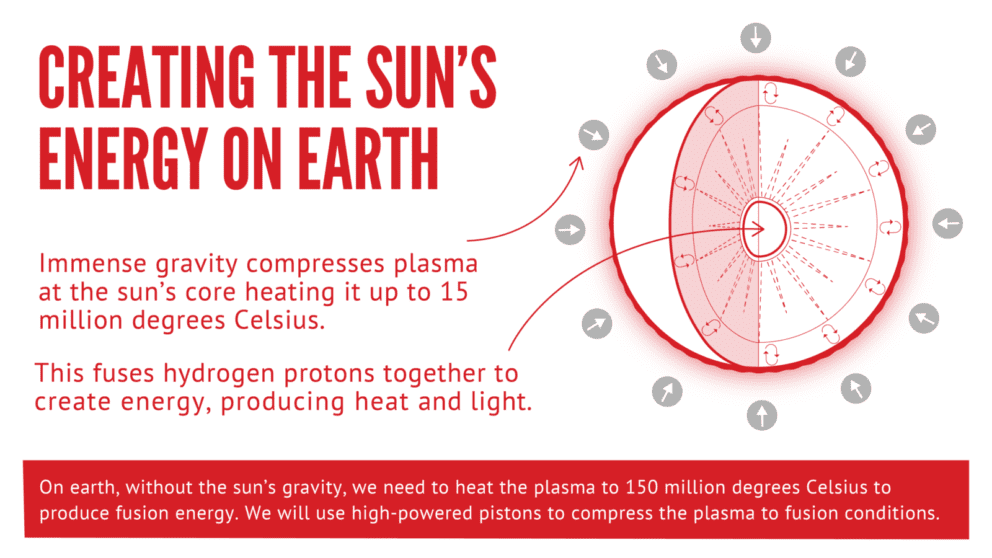 CREATING THE SUN'S ENERGY ON EARTH

Immense gravity compresses plasma at the sun's core heating it up to 15 million degrees Celsius.

This fuses hydrogen protons together to create energy, producing heat and light.

On earth, without the sun's gravity, we need to heat the plasma to 150 million degrees Celsius to produce fusion energy. We will use high-powered pistons to compress the plasma to fusion conditions.